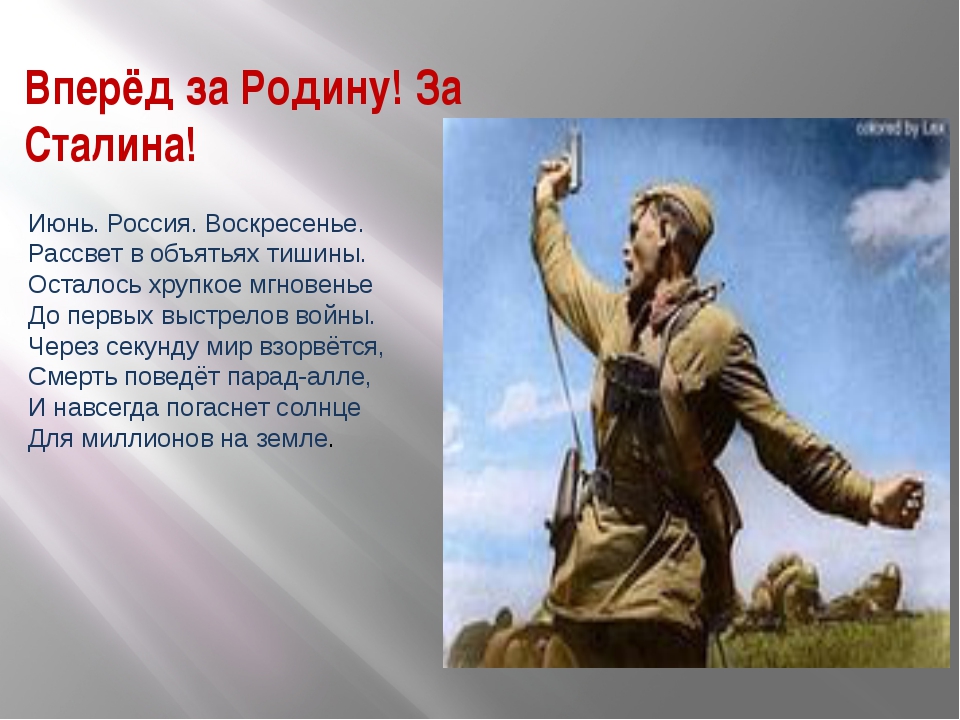 Вперёд за Родину! За Сталина!

Июнь. Россия. Воскресенье.
Рассвет в объятьях тишины.
Осталось хрупкое мгновенье
До первых выстрелов войны.
Через секунду мир взорвётся,
Смерть поведёт парад-алле,
И навсегда погаснет солнце
Для миллионов на земле.

colored by Lex